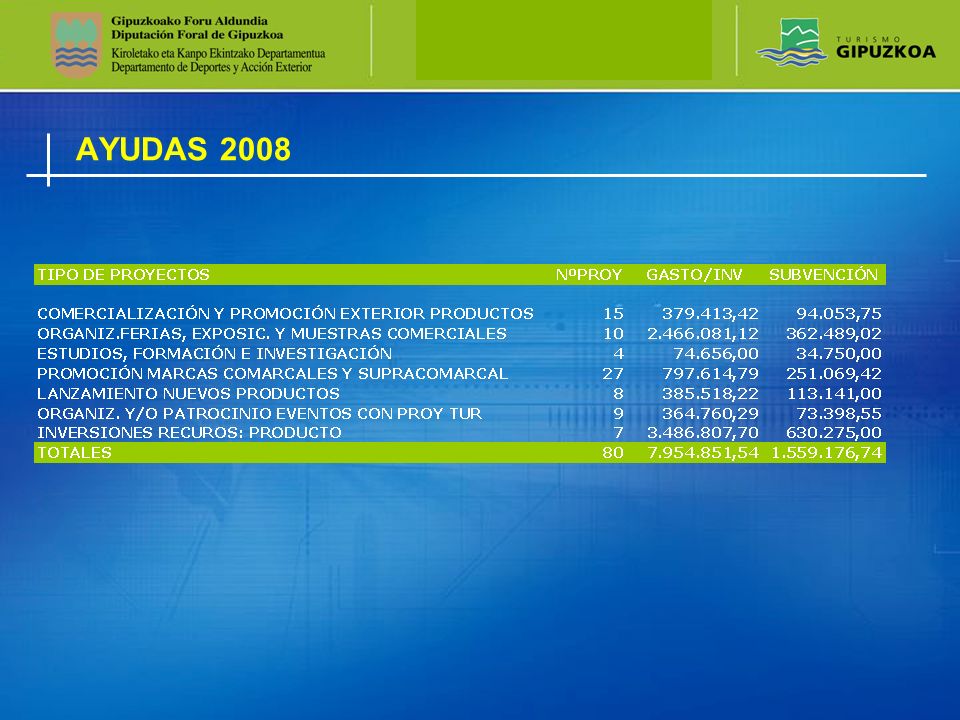 Gipuzkoako Foru Aldundia
Diputación Foral de Gipuzkoa
Kiroletako eta Kanpo Ekintzako Departamentua
Departamento de Deportes y Acción Exterior

TURISMO
GIPUZKOA

AYUDAS 2008

| TIPO DE PROYECTOS | NºPROY | GASTO/INV | SUBVENCIÓN |
|---|---|---|---|
| COMERCIALIZACIÓN Y PROMOCIÓN EXTERIOR PRODUCTOS | 15 | 379.413,42 | 94.053,75 |
| ORGANIZ.FERIAS, EXPOSIC. Y MUESTRAS COMERCIALES | 10 | 2.466.081,12 | 362.489,02 |
| ESTUDIOS, FORMACIÓN E INVESTIGACIÓN | 4 | 74.656,00 | 34.750,00 |
| PROMOCIÓN MARCAS COMARCALES Y SUPRACOMARCAL | 27 | 797.614,79 | 251.069,42 |
| LANZAMIENTO NUEVOS PRODUCTOS | 8 | 385.518,22 | 113.141,00 |
| ORGANIZ. Y/O PATROCINIO EVENTOS CON PROY TUR | 9 | 364.760,29 | 73.398,55 |
| INVERSIONES RECUROS: PRODUCTO | 7 | 3.486.807,70 | 630.275,00 |
| TOTALES | 80 | 7.954.851,54 | 1.559.176,74 |